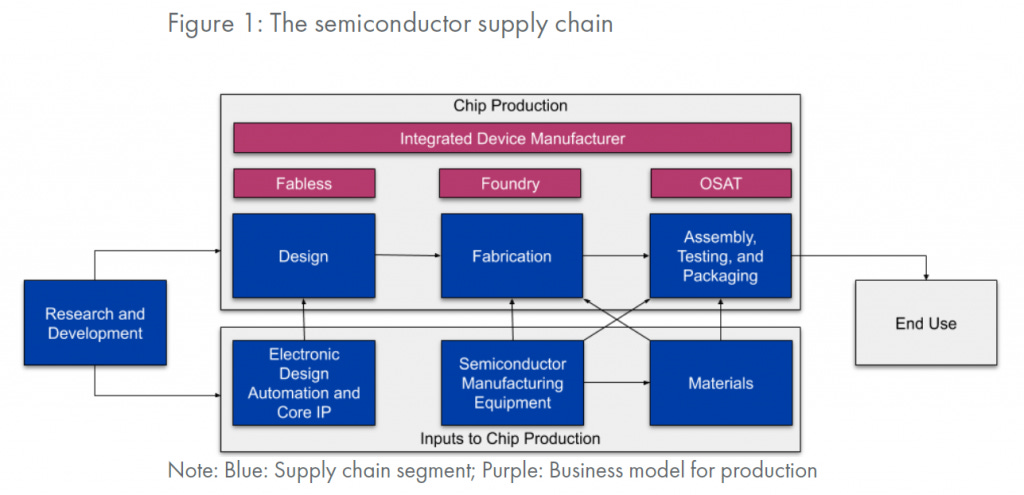 Figure 1: The semiconductor supply chain

Chip Production

Integrated Device Manufacturer

Fabless

Foundry

OSAT

Design

Fabrication

Assembly, Testing, and Packaging

Research and Development

End Use

Electronic Design Automation and Core IP

Semiconductor Manufacturing Equipment

Materials

Inputs to Chip Production

Note: Blue: Supply chain segment; Purple: Business model for production